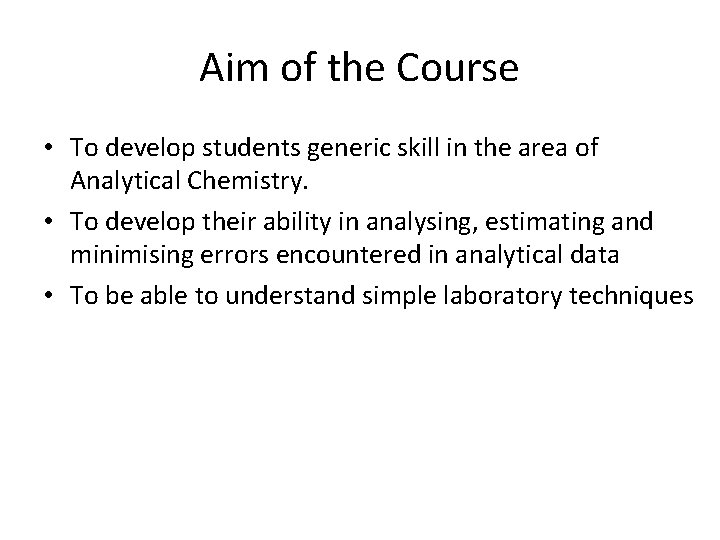 Aim of the Course

• To develop students generic skill in the area of Analytical Chemistry.
• To develop their ability in analysing, estimating and minimising errors encountered in analytical data
• To be able to understand simple laboratory techniques